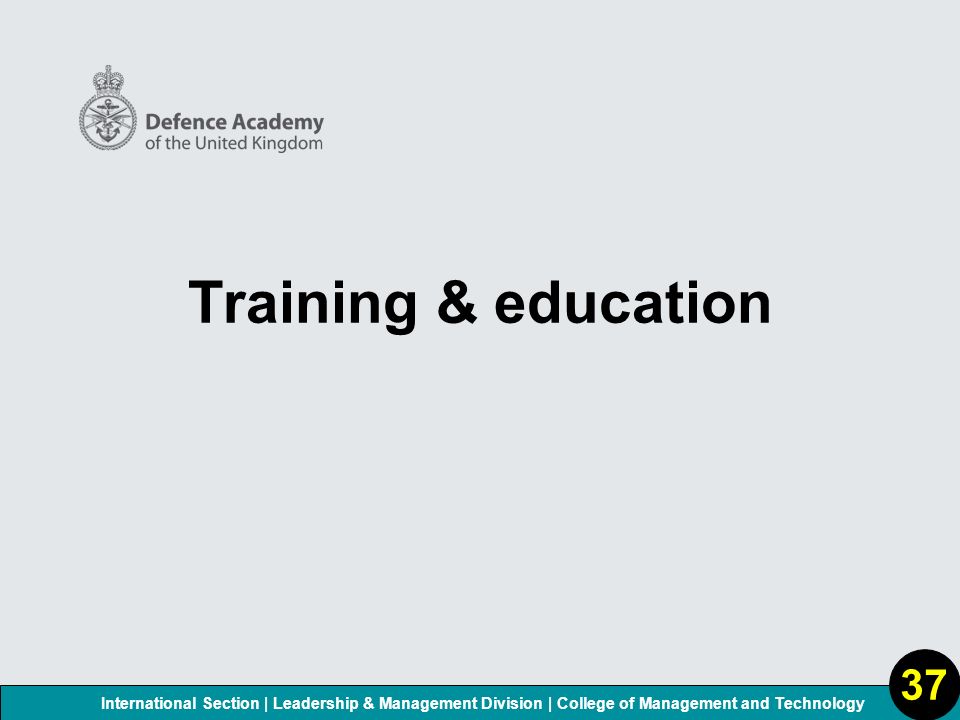 Defence Academy
of the United Kingdom

Training & education

International Section | Leadership & Management Division | College of Management and Technology

37